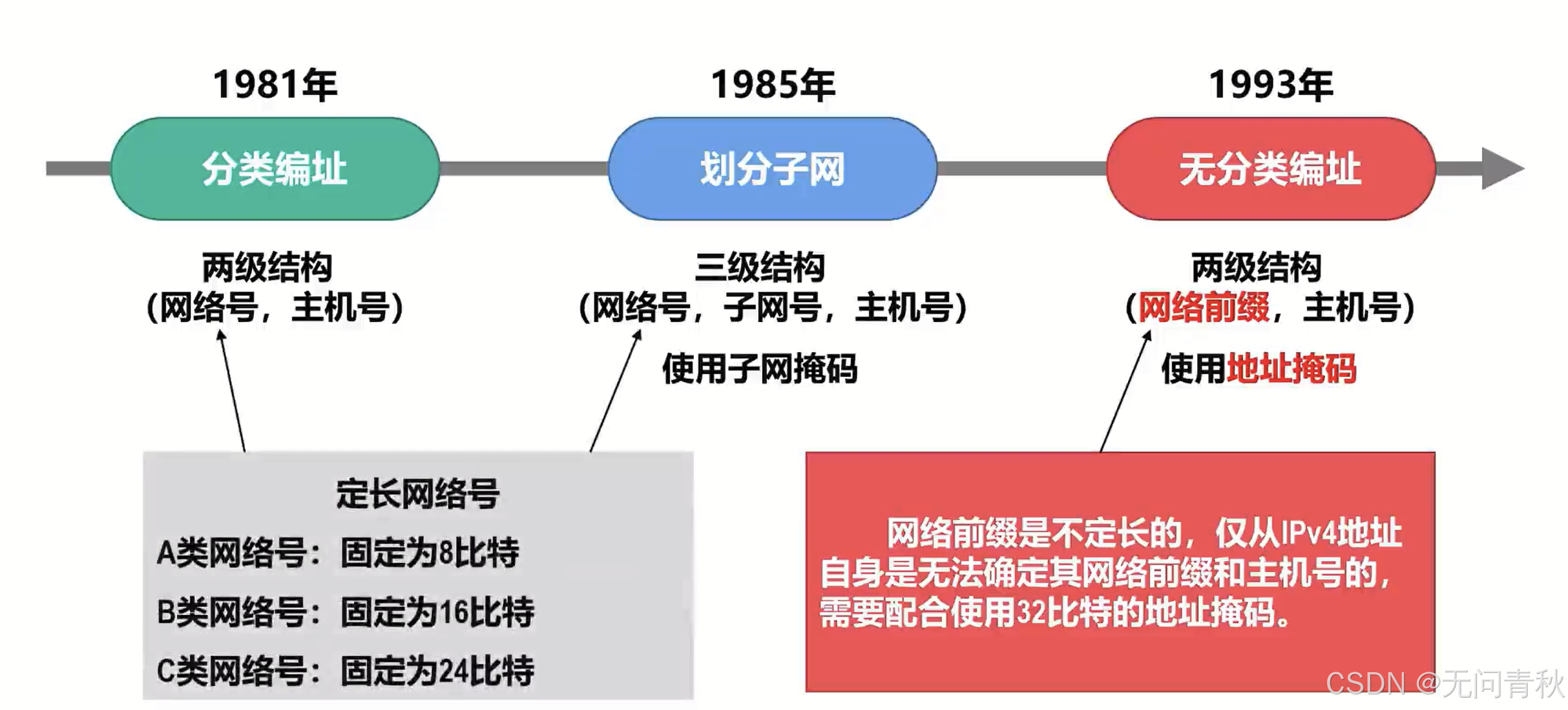 1981年

分类编址

两级结构
（网络号，主机号）

1985年

划分子网

三级结构
（网络号，子网号，主机号）

使用子网掩码

1993年

无分类编址

两级结构
（网络前缀，主机号）

使用地址掩码

定长网络号

A类网络号：固定为8比特

B类网络号：固定为16比特

C类网络号：固定为24比特

网络前缀是不定长的，仅从IPv4地址自身是无法确定其网络前缀和主机号的，需要配合使用32比特的地址掩码。

CSDN @无问青秋